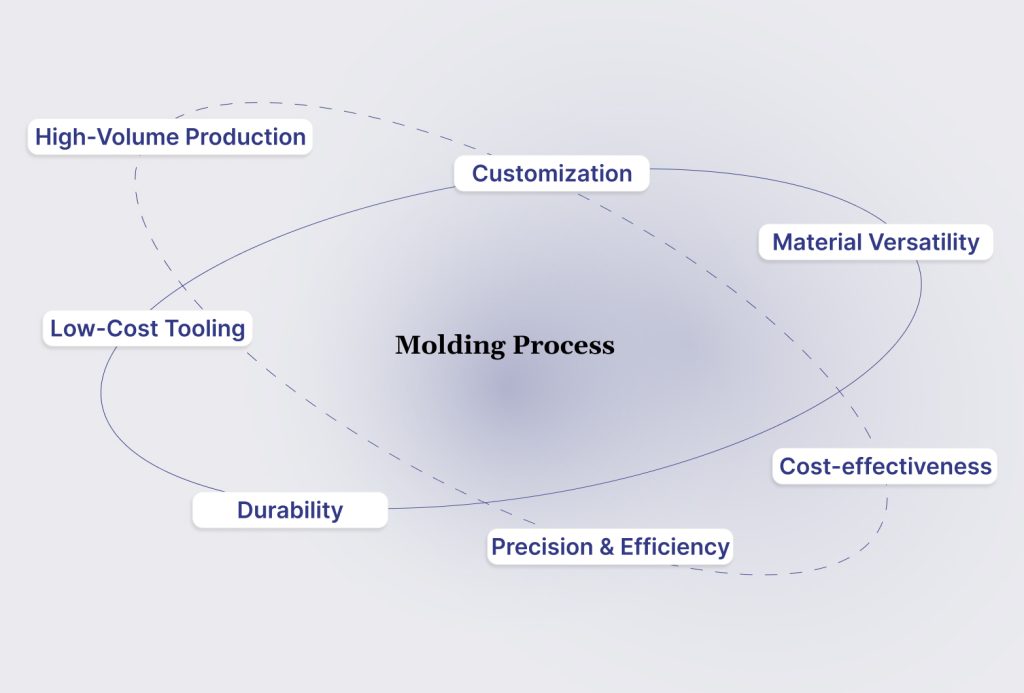 High-Volume Production

Customization

Material Versatility

Low-Cost Tooling

Molding Process

Cost-effectiveness

Durability

Precision & Efficiency